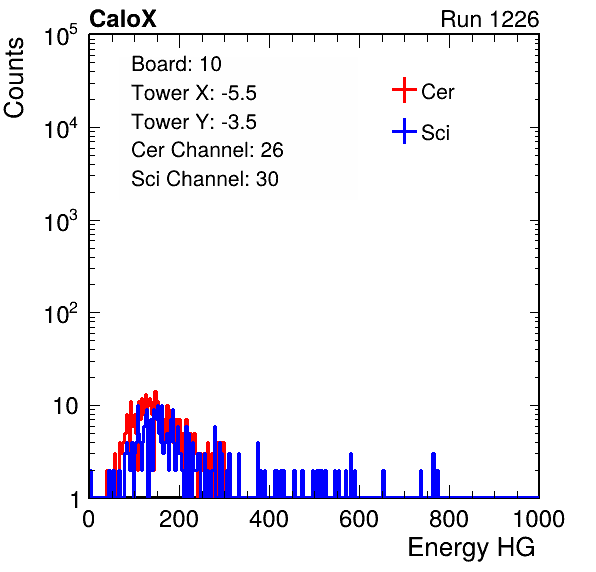 CaloX

Run 1226

Counts

$10^5$

$10^4$

$10^3$

$10^2$

10

1

Board: 10
Tower X: -5.5
Tower Y: -3.5
Cer Channel: 26
Sci Channel: 30

Cer

Sci

0

200

400

600

800

1000

Energy HG